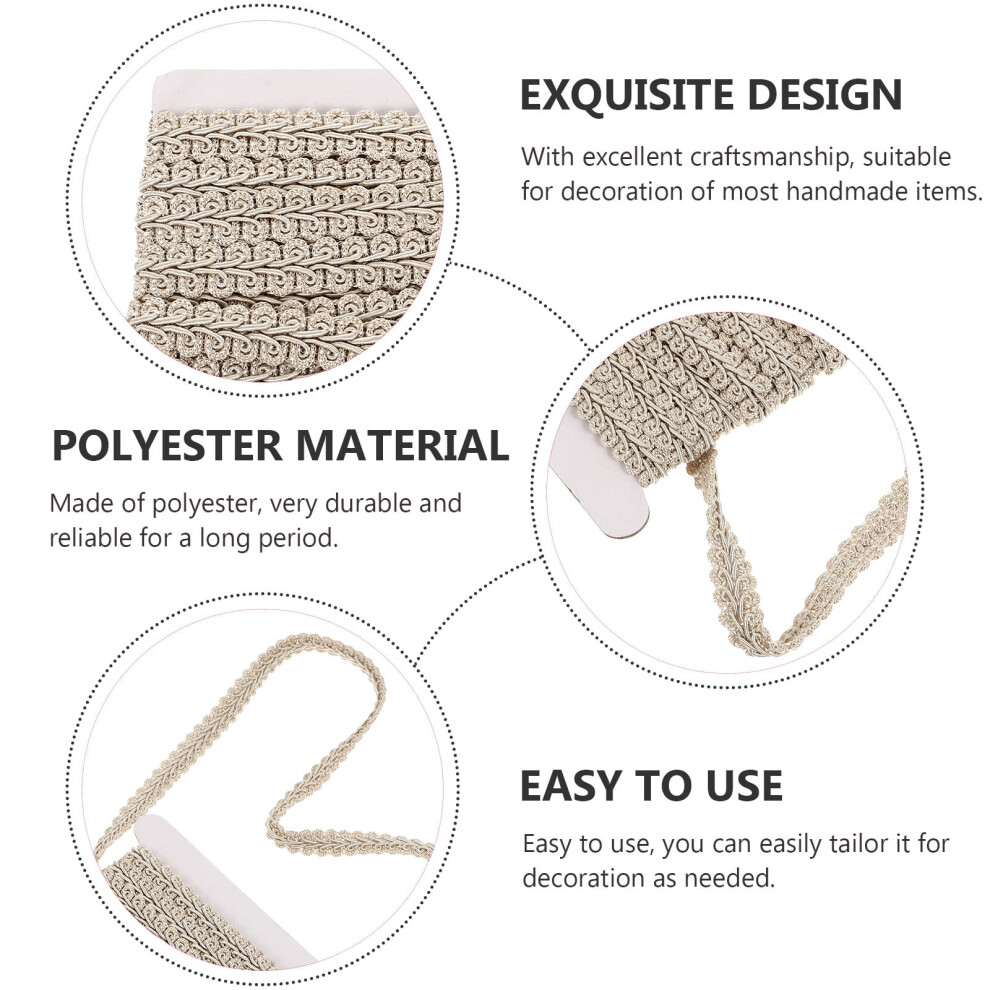 EXQUISITE DESIGN

With excellent craftsmanship, suitable for decoration of most handmade items.

POLYESTER MATERIAL

Made of polyester, very durable and reliable for a long period.

EASY TO USE

Easy to use, you can easily tailor it for decoration as needed.